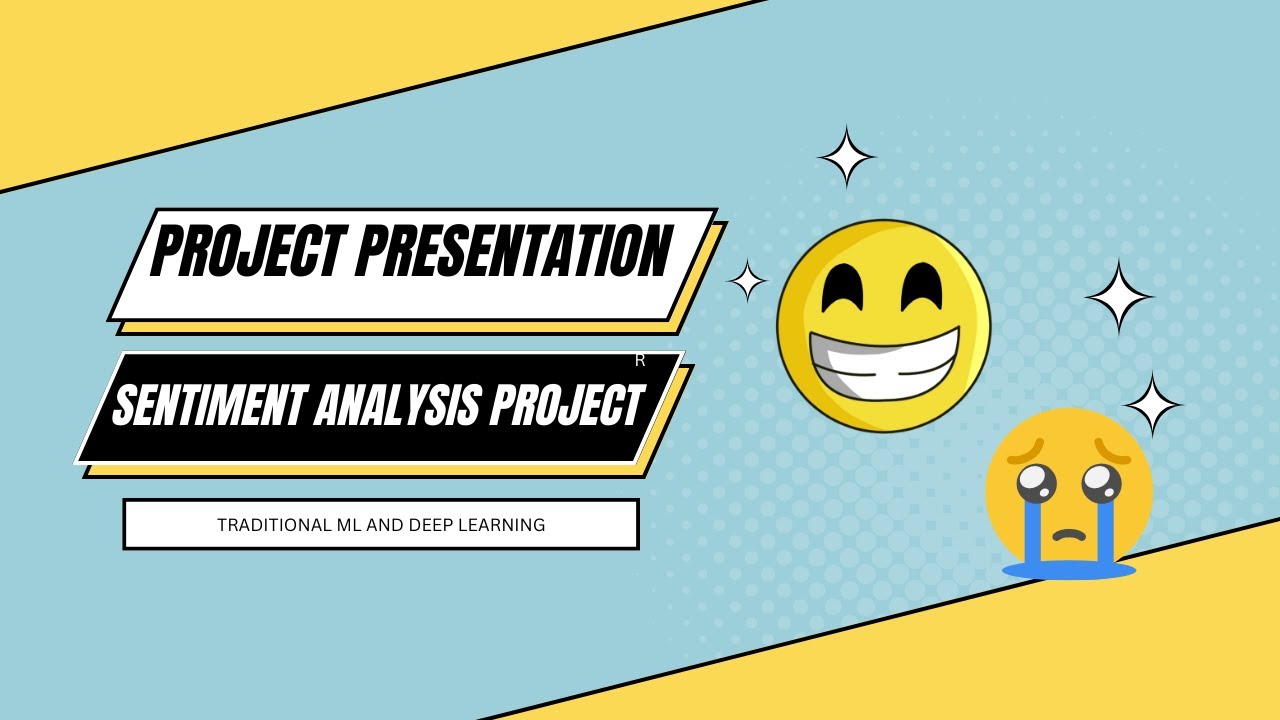 PROJECT PRESENTATION

R

SENTIMENT ANALYSIS PROJECT

TRADITIONAL ML AND DEEP LEARNING